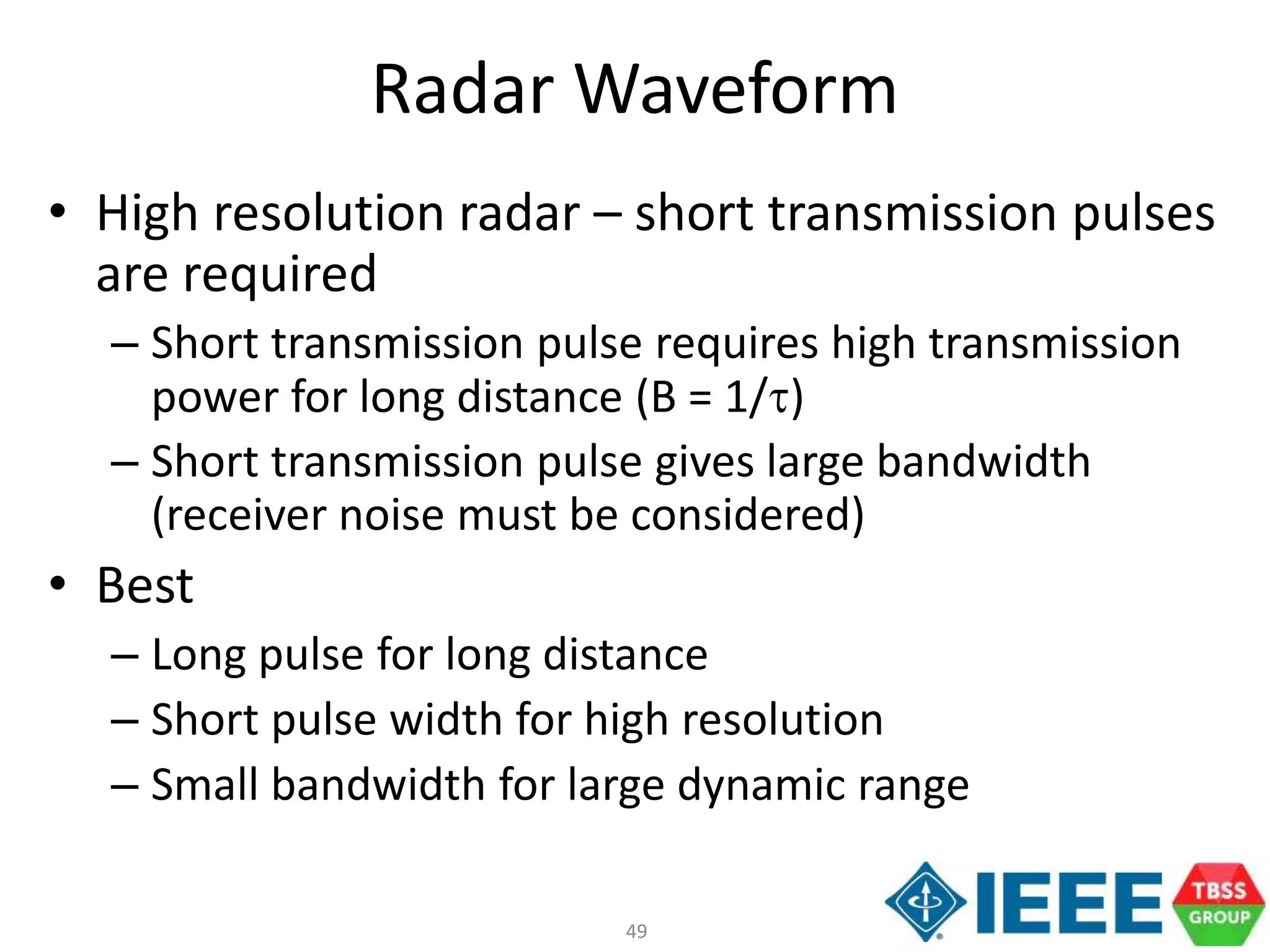 Radar Waveform

• High resolution radar – short transmission pulses are required
  – Short transmission pulse requires high transmission power for long distance (B = 1/$\tau$)
  – Short transmission pulse gives large bandwidth (receiver noise must be considered)
• Best
  – Long pulse for long distance
  – Short pulse width for high resolution
  – Small bandwidth for large dynamic range

49

IEEE

TBSS GROUP